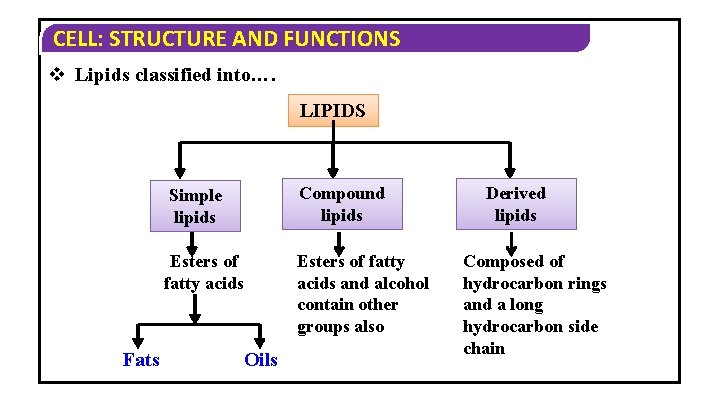 CELL: STRUCTURE AND FUNCTIONS

❖ Lipids classified into….

LIPIDS

Simple lipids

Compound lipids

Derived lipids

Esters of fatty acids

Esters of fatty acids and alcohol contain other groups also

Composed of hydrocarbon rings and a long hydrocarbon side chain

Fats

Oils